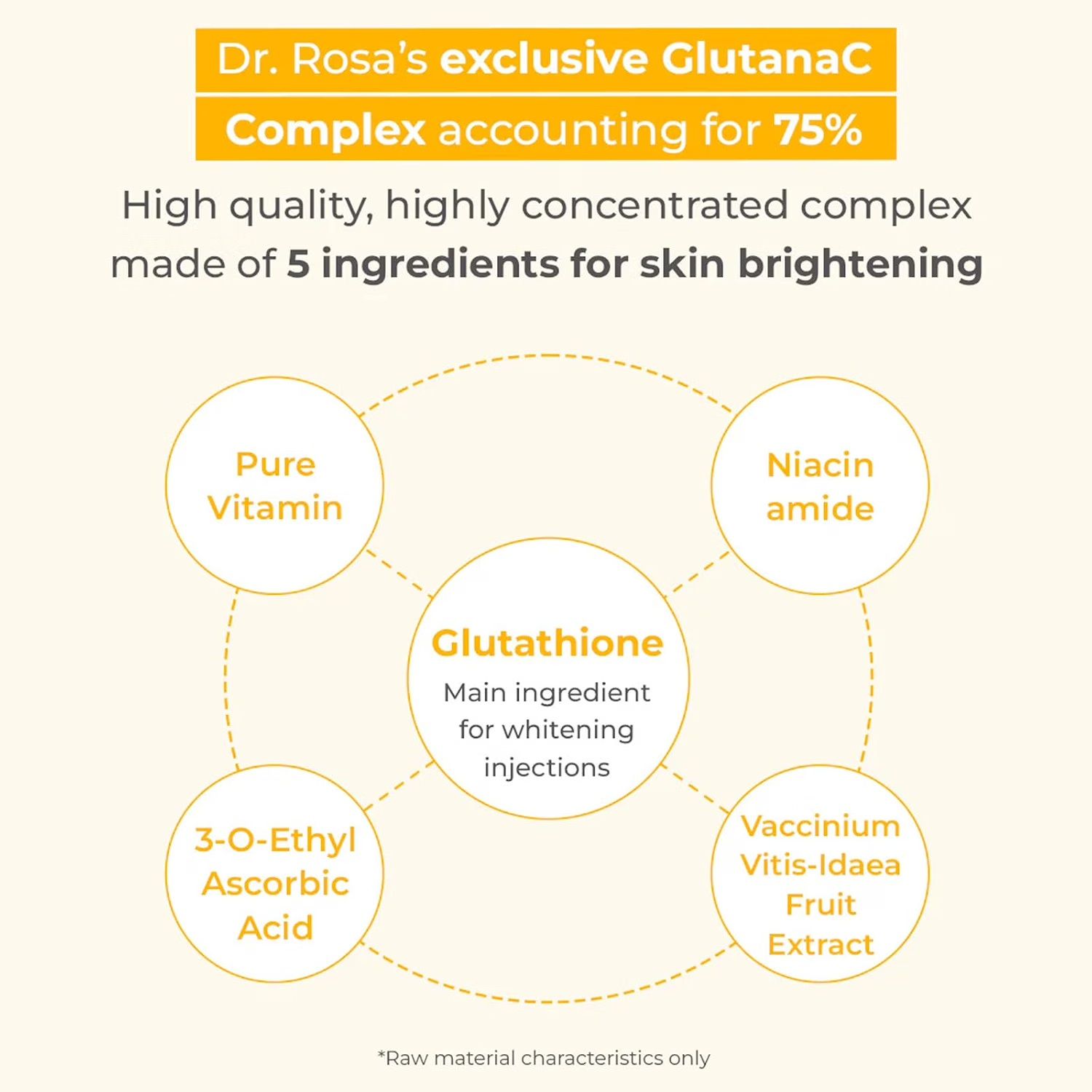 Dr. Rosa's exclusive GlutanaC Complex accounting for 75%

High quality, highly concentrated complex made of 5 ingredients for skin brightening

Pure Vitamin

Niacin amide

Glutathione
Main ingredient for whitening injections

3-O-Ethyl Ascorbic Acid

Vaccinium Vitis-Idaea Fruit Extract

*Raw material characteristics only